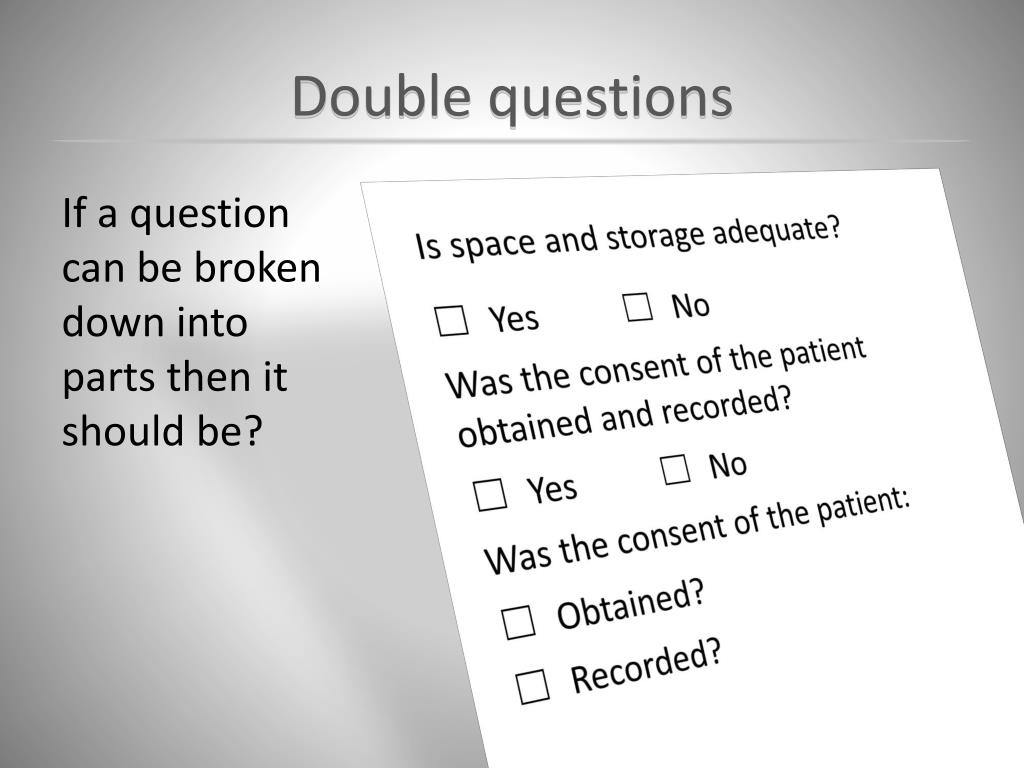 Double questions

If a question can be broken down into parts then it should be?

Is space and storage adequate?

☐ Yes ☐ No

Was the consent of the patient obtained and recorded?

☐ Yes ☐ No

Was the consent of the patient:

☐ Obtained?

☐ Recorded?